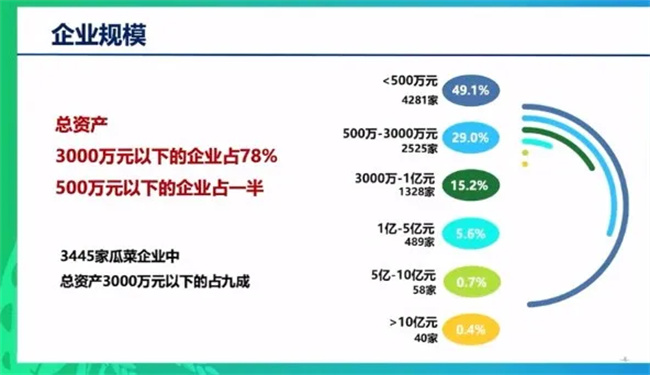 企业规模

总资产
3000万元以下的企业占78%
500万元以下的企业占一半

3445家瓜菜企业中
总资产3000万元以下的占九成

<500万元
4281家
49.1%

500万-3000万元
2525家
29.0%

3000万-1亿元
1328家
15.2%

1亿-5亿元
489家
5.6%

5亿-10亿元
58家
0.7%

>10亿元
40家
0.4%